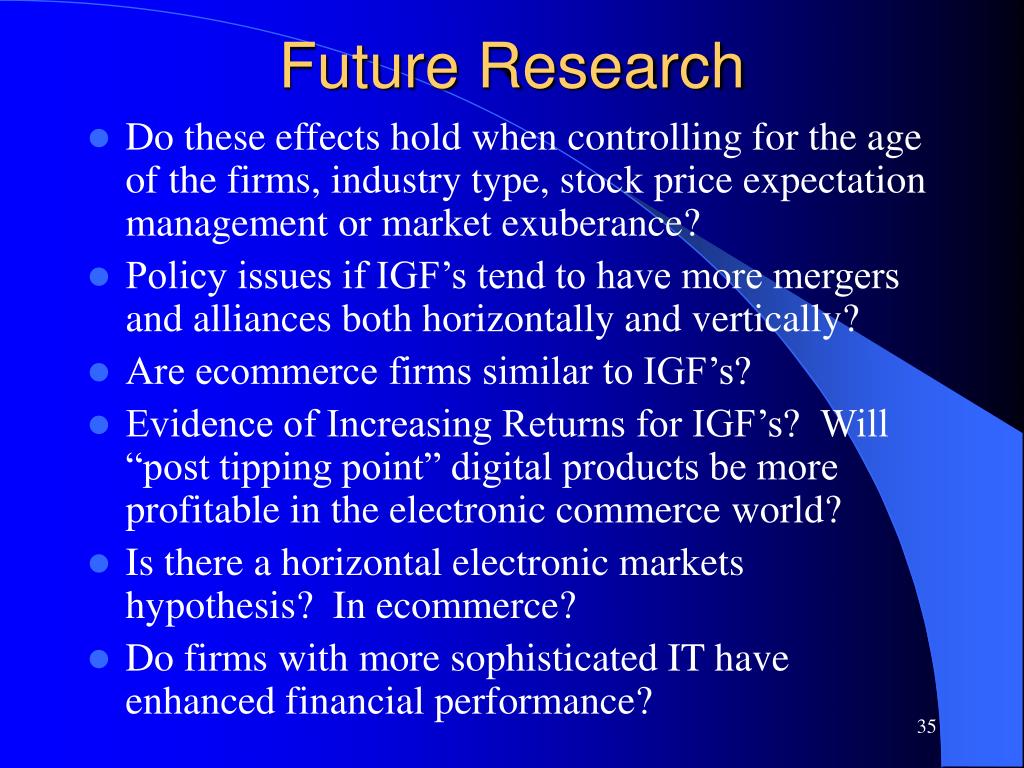 Future Research

- Do these effects hold when controlling for the age of the firms, industry type, stock price expectation management or market exuberance?
- Policy issues if IGF’s tend to have more mergers and alliances both horizontally and vertically?
- Are ecommerce firms similar to IGF’s?
- Evidence of Increasing Returns for IGF’s? Will “post tipping point” digital products be more profitable in the electronic commerce world?
- Is there a horizontal electronic markets hypothesis? In ecommerce?
- Do firms with more sophisticated IT have enhanced financial performance?

35